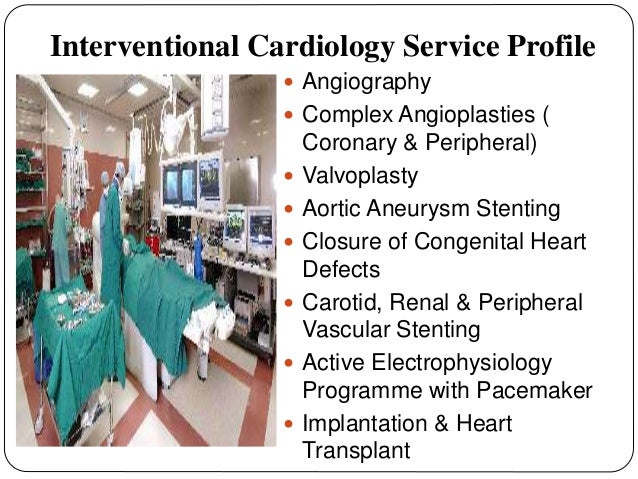 Interventional Cardiology Service Profile

- Angiography
- Complex Angioplasties ( Coronary & Peripheral)
- Valvoplasty
- Aortic Aneurysm Stenting
- Closure of Congenital Heart Defects
- Carotid, Renal & Peripheral Vascular Stenting
- Active Electrophysiology Programme with Pacemaker
- Implantation & Heart Transplant